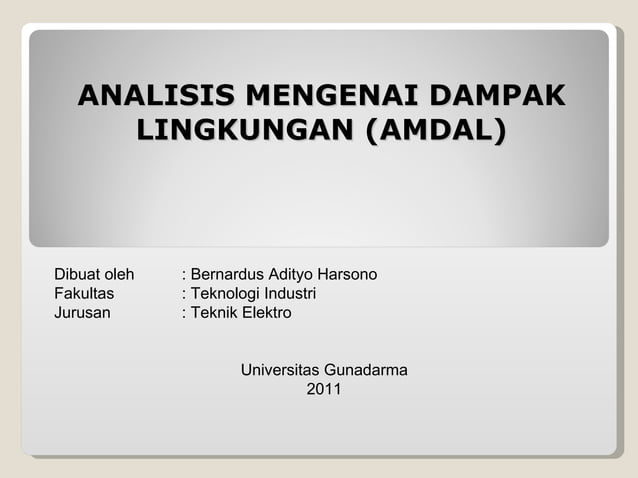 ANALISIS MENGENAI DAMPAK LINGKUNGAN (AMDAL)

Dibuat oleh : Bernardus Adityo Harsono
Fakultas : Teknologi Industri
Jurusan : Teknik Elektro

Universitas Gunadarma
2011